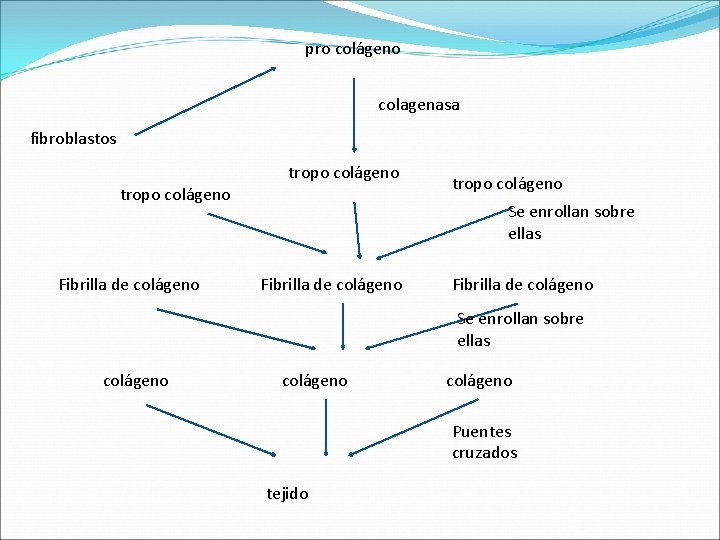 pro colágeno

colagenasa

fibroblastos

tropo colágeno

tropo colágeno

tropo colágeno

Se enrollan sobre ellas

Fibrilla de colágeno

Fibrilla de colágeno

Fibrilla de colágeno

Se enrollan sobre ellas

colágeno

colágeno

colágeno

Puentes cruzados

tejido